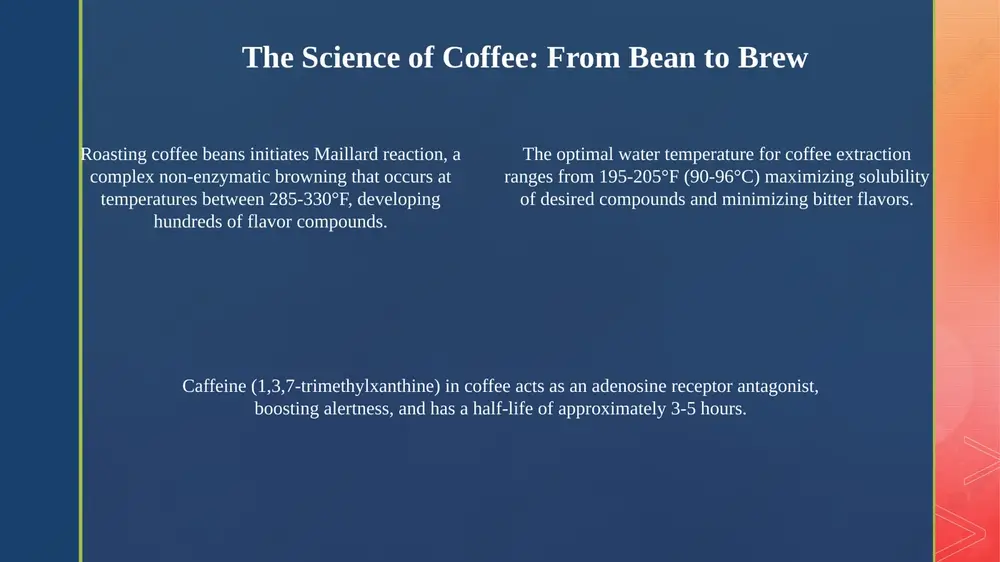 The Science of Coffee: From Bean to Brew

Roasting coffee beans initiates Maillard reaction, a complex non-enzymatic browning that occurs at temperatures between 285-330°F, developing hundreds of flavor compounds.

The optimal water temperature for coffee extraction ranges from 195-205°F (90-96°C) maximizing solubility of desired compounds and minimizing bitter flavors.

Caffeine (1,3,7-trimethylxanthine) in coffee acts as an adenosine receptor antagonist, boosting alertness, and has a half-life of approximately 3-5 hours.